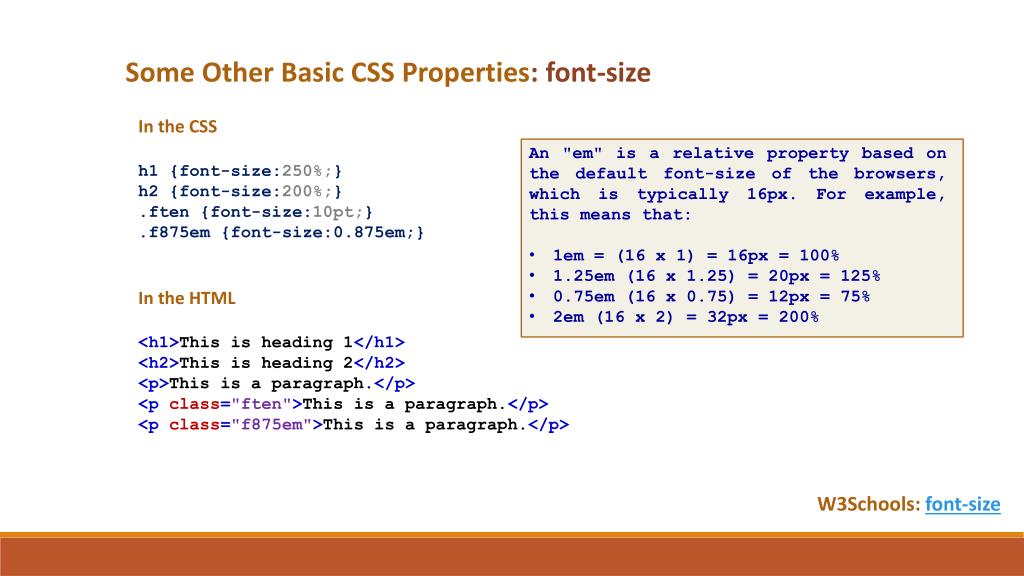 Some Other Basic CSS Properties: font-size

In the CSS

h1 {font-size:250%;}
h2 {font-size:200%;}
.ften {font-size:10pt;}
.f875em {font-size:0.875em;}

In the HTML

<h1>This is heading 1</h1>
<h2>This is heading 2</h2>
<p>This is a paragraph.</p>
<p class="ften">This is a paragraph.</p>
<p class="f875em">This is a paragraph.</p>

An "em" is a relative property based on the default font-size of the browsers, which is typically 16px. For example, this means that:

• 1em = (16 x 1) = 16px = 100%
• 1.25em (16 x 1.25) = 20px = 125%
• 0.75em (16 x 0.75) = 12px = 75%
• 2em (16 x 2) = 32px = 200%

W3Schools: font-size